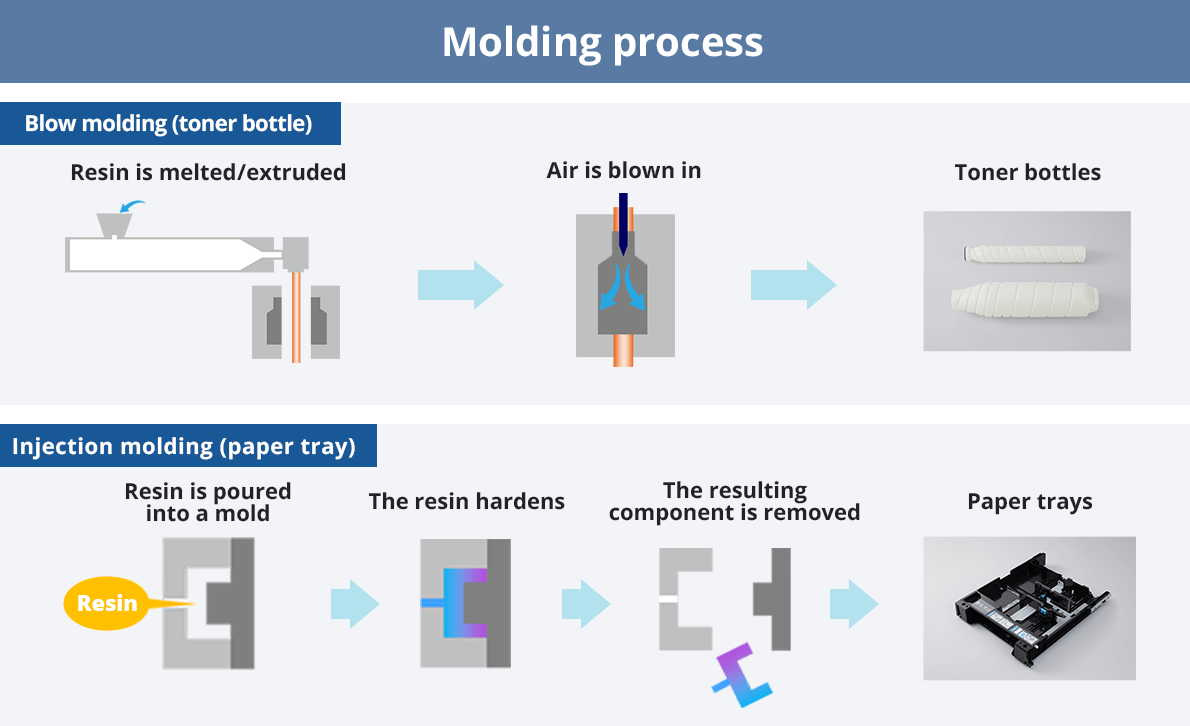 Molding process

Blow molding (toner bottle)

Resin is melted/extruded

Air is blown in

Toner bottles

Injection molding (paper tray)

Resin is poured into a mold

Resin

The resin hardens

The resulting component is removed

Paper trays